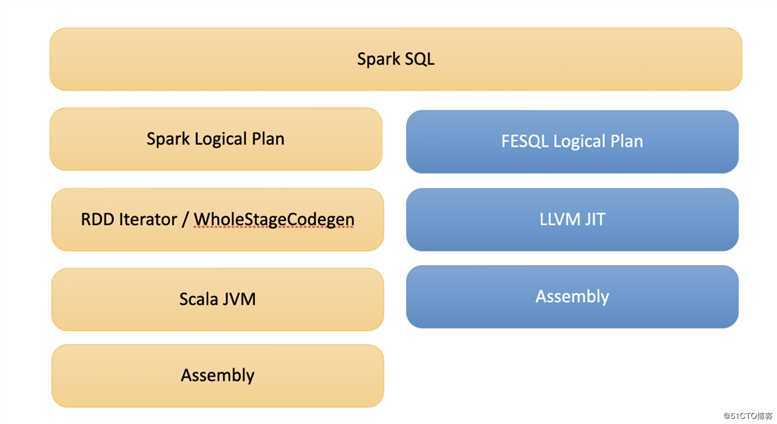 Spark SQL

Spark Logical Plan

RDD Iterator / WholeStageCodegen

Scala JVM

Assembly

FESQL Logical Plan

LLVM JIT

Assembly

@51CTO博客